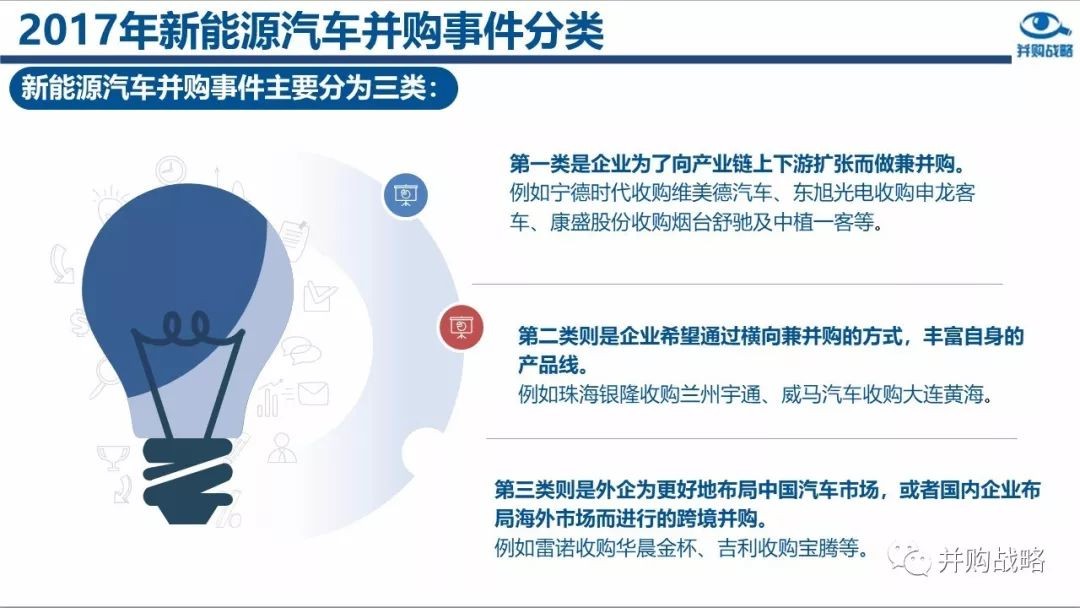 2017年新能源汽车并购事件分类

并购战略

新能源汽车并购事件主要分为三类：

第一类是企业为了向产业链上下游扩张而做兼并购。
例如宁德时代收购维美德汽车、东旭光电收购申龙客车、康盛股份收购烟台舒驰及中植一客等。

第二类则是企业希望通过横向兼并购的方式，丰富自身的产品线。
例如珠海银隆收购兰州宇通、威马汽车收购大连黄海。

第三类则是外企为更好地布局中国汽车市场，或者国内企业布局海外市场而进行的跨境并购。
例如雷诺收购华晨金杯、吉利收购宝腾等。

并购战略